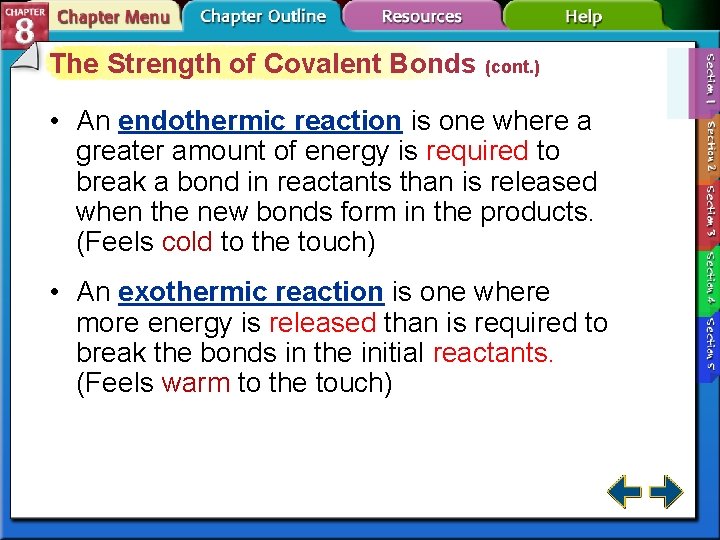 CHAPTER 8 Chapter Menu Chapter Outline Resources Help

The Strength of Covalent Bonds (cont.)

• An endothermic reaction is one where a greater amount of energy is required to break a bond in reactants than is released when the new bonds form in the products. (Feels cold to the touch)

• An exothermic reaction is one where more energy is released than is required to break the bonds in the initial reactants. (Feels warm to the touch)

Section 1
Section 2
Section 3
Section 4
Section 5